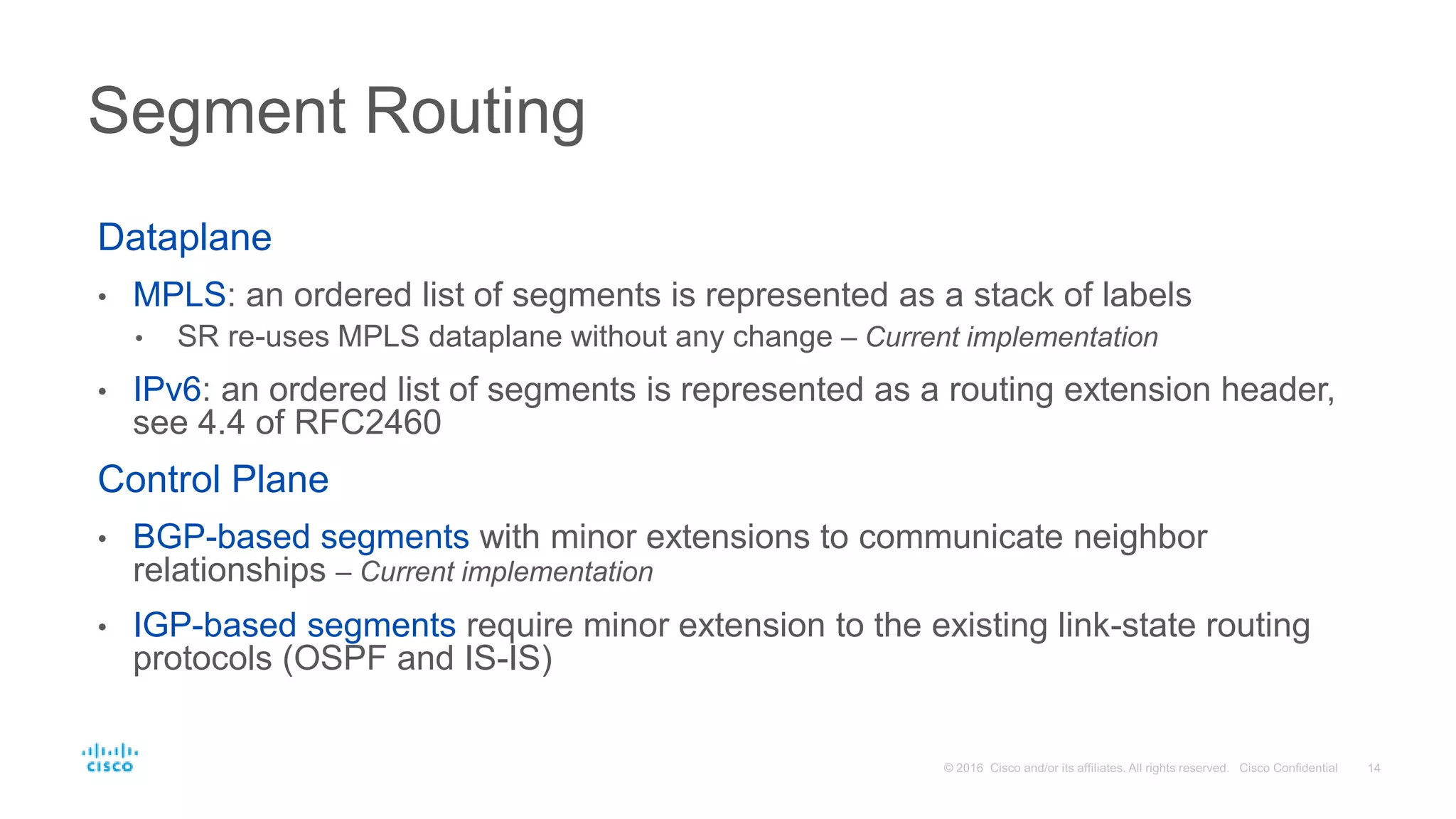 Segment Routing

Dataplane

• MPLS: an ordered list of segments is represented as a stack of labels

• SR re-uses MPLS dataplane without any change – Current implementation

• IPv6: an ordered list of segments is represented as a routing extension header, see 4.4 of RFC2460

Control Plane

• BGP-based segments with minor extensions to communicate neighbor relationships – Current implementation

• IGP-based segments require minor extension to the existing link-state routing protocols (OSPF and IS-IS)

cisco

© 2016 Cisco and/or its affiliates. All rights reserved. Cisco Confidential 14